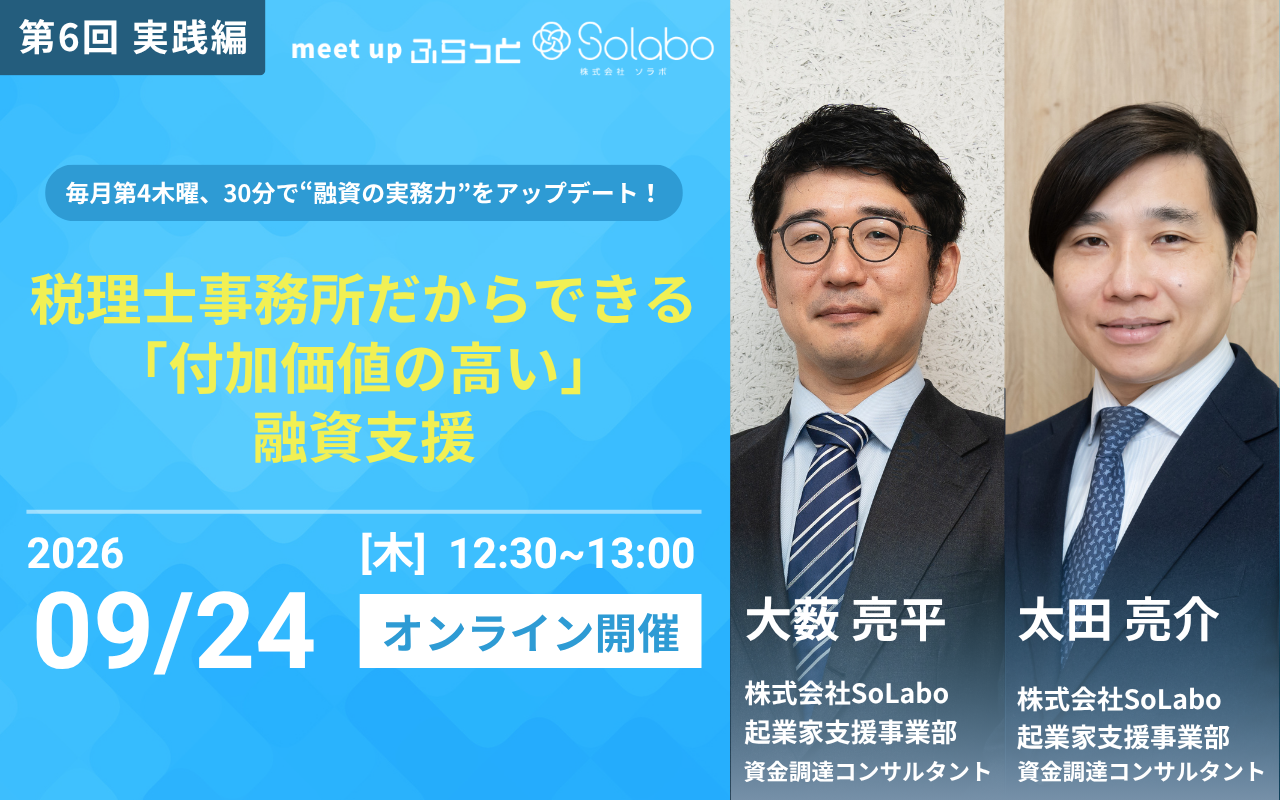 第6回 実践編

meet up ふらっと Solabo 株式会社 ソラボ

毎月第4木曜、30分で“融資の実務力”をアップデート！

税理士事務所だからできる
「付加価値の高い」
融資支援

2026
09/24
[木] 12:30~13:00
オンライン開催

大薮 亮平
株式会社SoLabo
起業家支援事業部
資金調達コンサルタント

太田 亮介
株式会社SoLabo
起業家支援事業部
資金調達コンサルタント